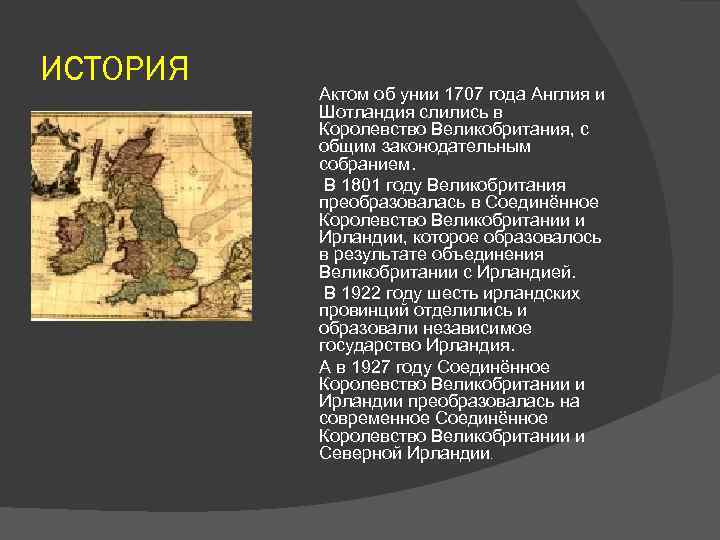 ИСТОРИЯ

Актом об унии 1707 года Англия и Шотландия слились в Королевство Великобритания, с общим законодательным собранием.

В 1801 году Великобритания преобразовалась в Соединённое Королевство Великобритании и Ирландии, которое образовалось в результате объединения Великобритании с Ирландией.

В 1922 году шесть ирландских провинций отделились и образовали независимое государство Ирландия.

А в 1927 году Соединённое Королевство Великобритании и Ирландии преобразовалась на современное Соединённое Королевство Великобритании и Северной Ирландии.